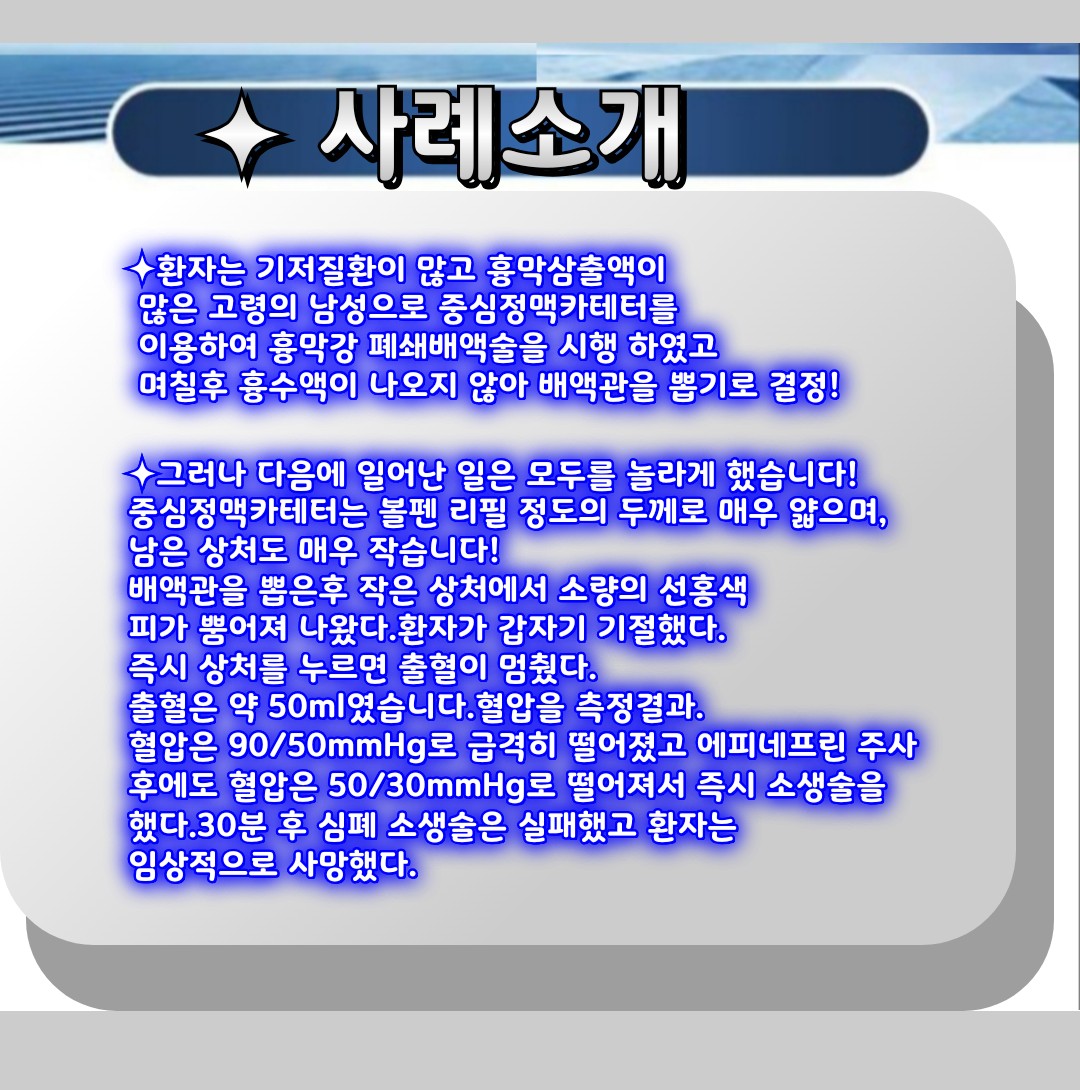 ✦ 사례소개

✦환자는 기저질환이 많고 흉막삼출액이 많은 고령의 남성으로 중심정맥카테터를 이용하여 흉막강 폐쇄배액술을 시행 하였고 며칠후 흉수액이 나오지 않아 배액관을 뽑기로 결정!

✦그러나 다음에 일어난 일은 모두를 놀라게 했습니다! 중심정맥카테터는 볼펜 리필 정도의 두께로 매우 얇으며, 남은 상처도 매우 작습니다! 배액관을 뽑은후 작은 상처에서 소량의 선홍색 피가 뿜어져 나왔다.환자가 갑자기 기절했다. 즉시 상처를 누르면 출혈이 멈췄다. 출혈은 약 50ml였습니다.혈압을 측정결과. 혈압은 90/50mmHg로 급격히 떨어졌고 에피네프린 주사 후에도 혈압은 50/30mmHg로 떨어져서 즉시 소생술을 했다.30분 후 심폐 소생술은 실패했고 환자는 임상적으로 사망했다.